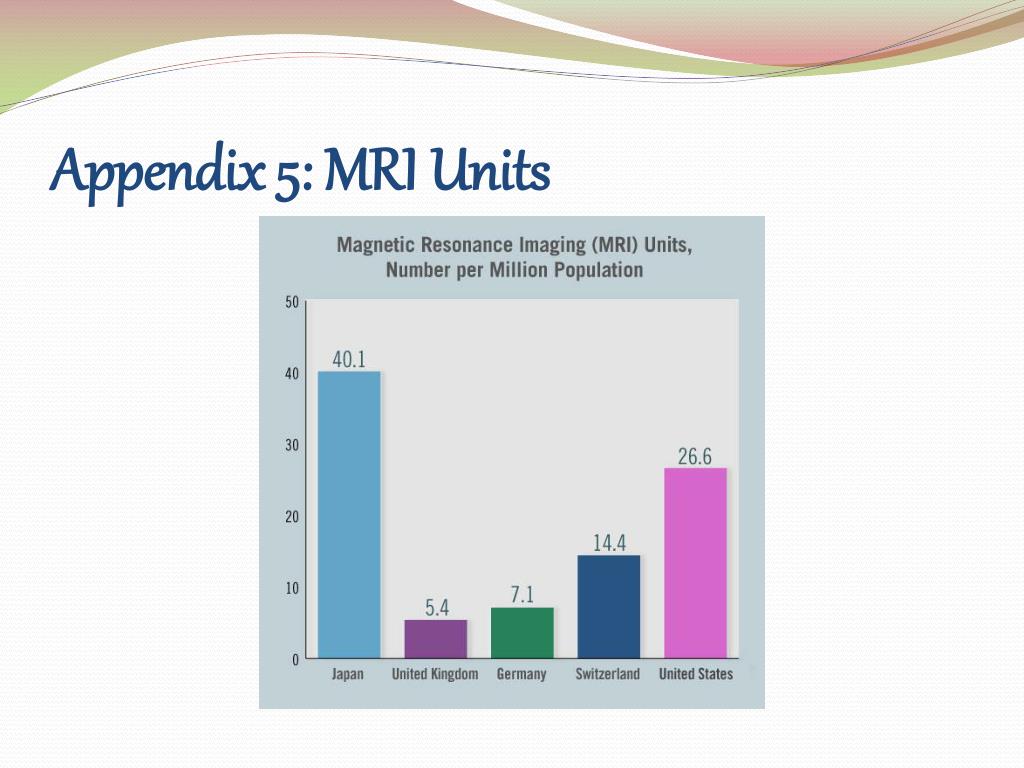 Appendix 5: MRI Units

Magnetic Resonance Imaging (MRI) Units, Number per Million Population

50
40
30
20
10
0

40.1
5.4
7.1
14.4
26.6

Japan
United Kingdom
Germany
Switzerland
United States